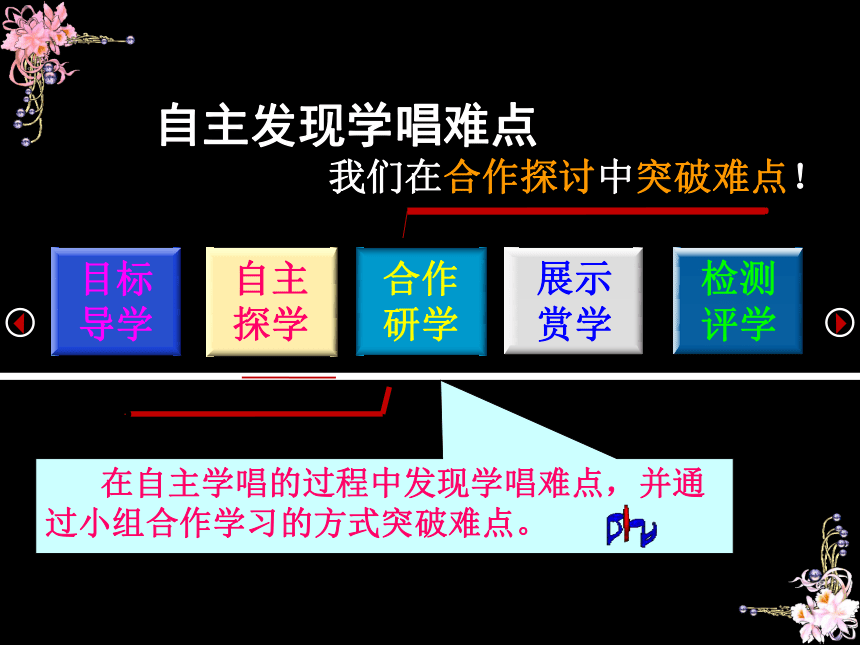 自主发现学唱难点

我们在合作探讨中突破难点！

目标导学

自主探学

合作研学

展示赏学

检测评学

在自主学唱的过程中发现学唱难点，并通过小组合作学习的方式突破难点。